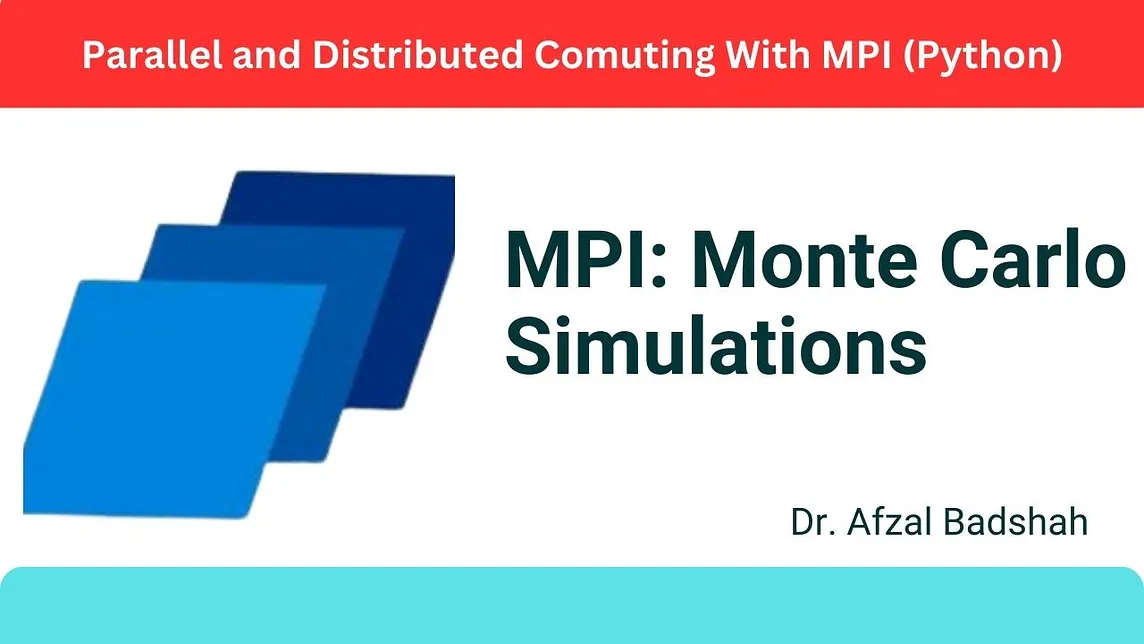 Parallel and Distributed Comuting With MPI (Python)

MPI: Monte Carlo Simulations

Dr. Afzal Badshah